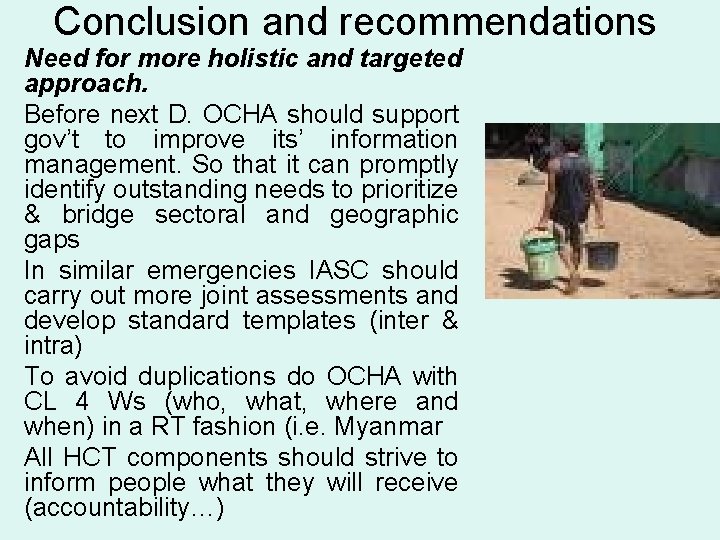 Conclusion and recommendations

Need for more holistic and targeted approach.

Before next D. OCHA should support gov't to improve its' information management. So that it can promptly identify outstanding needs to prioritize & bridge sectoral and geographic gaps

In similar emergencies IASC should carry out more joint assessments and develop standard templates (inter & intra)

To avoid duplications do OCHA with CL 4 Ws (who, what, where and when) in a RT fashion (i.e. Myanmar

All HCT components should strive to inform people what they will receive (accountability…)